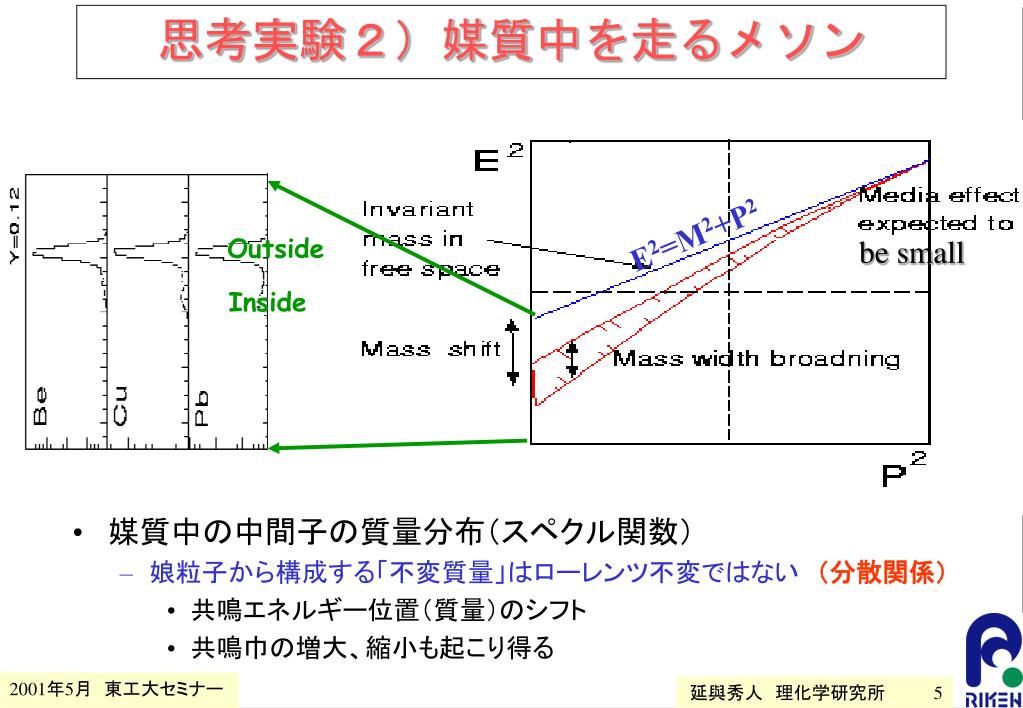 思考実験２）媒質中を走るメソン

Y=0.12

Be

Cu

Pb

Outside

Inside

$E^2$

Invariant mass in free space

$E^2=M^2+P^2$

Media effect expected to be small

Mass shift

Mass width broadning

$P^2$

• 媒質中の中間子の質量分布（スペクル関数）

– 娘粒子から構成する「不変質量」はローレンツ不変ではない （分散関係）

• 共鳴エネルギー位置（質量）のシフト

• 共鳴巾の増大、縮小も起こり得る

2001年5月 東工大セミナー

延與秀人 理化学研究所 5

RIKEN